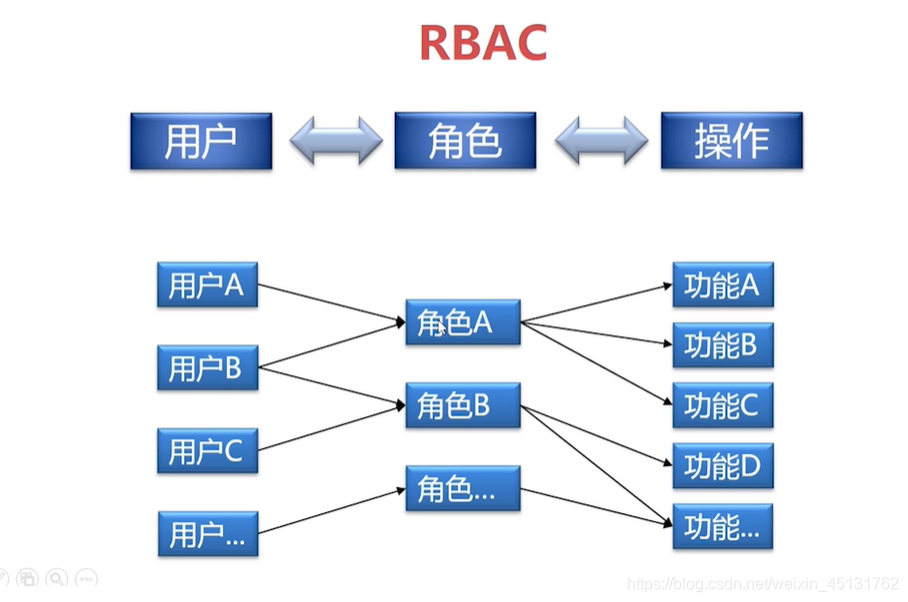 RBAC

用户 角色 操作

用户A
用户B
用户C
用户...

角色A
角色B
角色...

功能A
功能B
功能C
功能D
功能...

https://blog.csdn.net/weixin_45131762